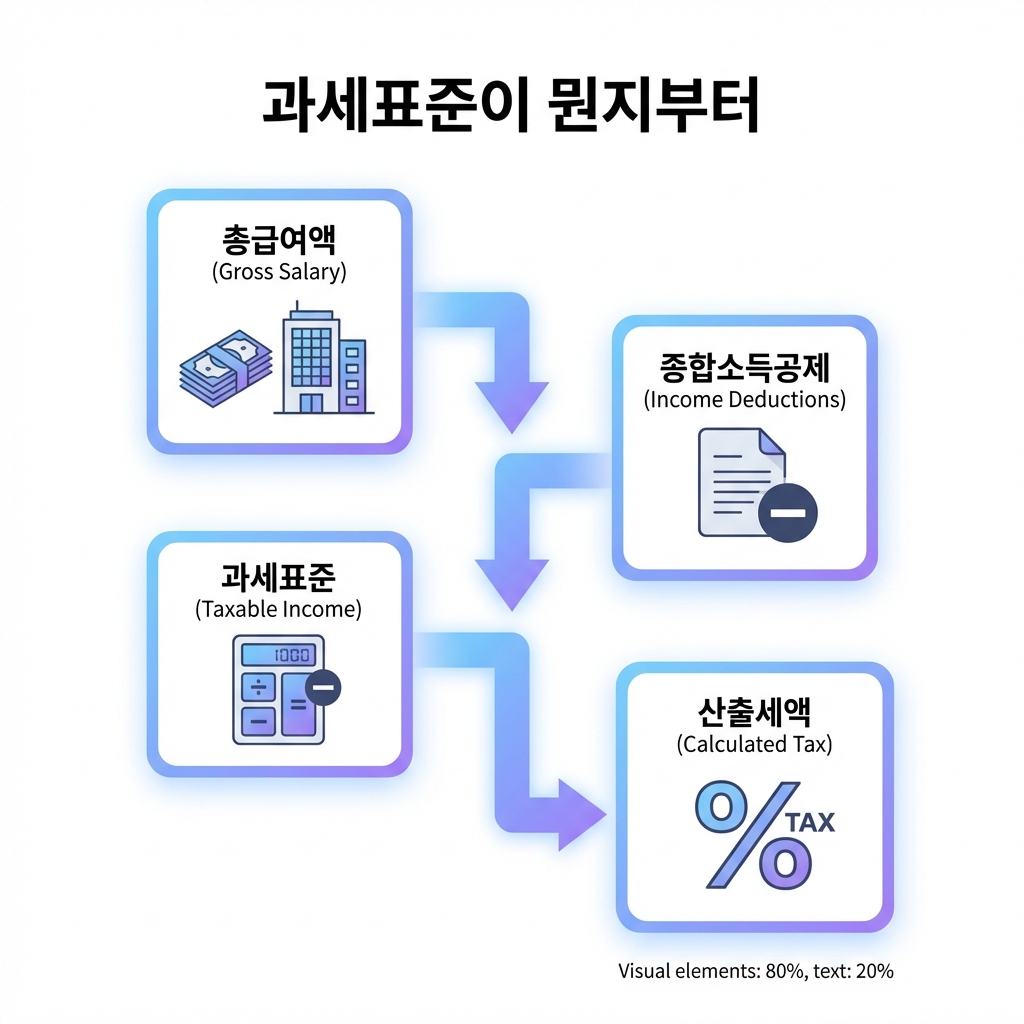 과세표준이 뭔지부터

총급여액
(Gross Salary)

종합소득공제
(Income Deductions)

과세표준
(Taxable Income)

1000

산출세액
(Calculated Tax)

%
TAX

Visual elements: 80%, text: 20%